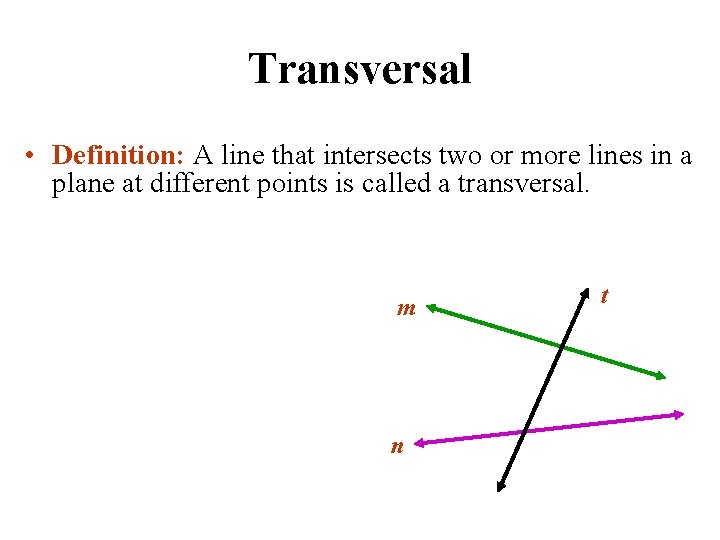 Transversal

• Definition: A line that intersects two or more lines in a plane at different points is called a transversal.

m
t
n